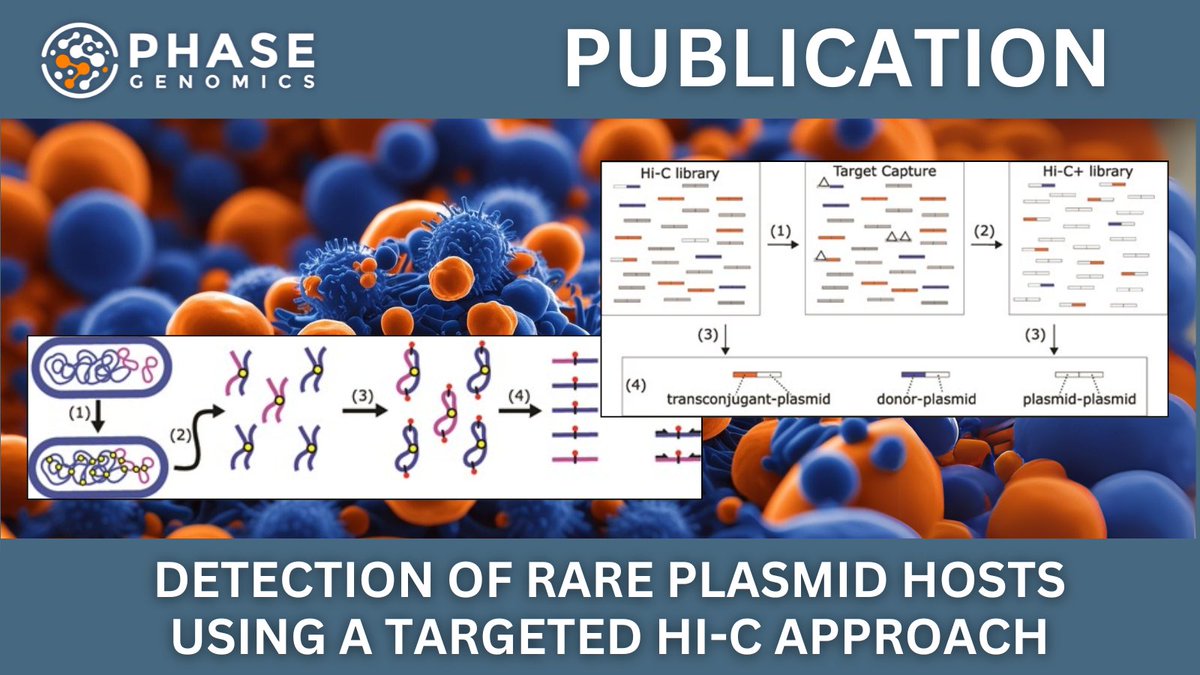 PHASE GENOMICS

PUBLICATION

Hi-C library

(1)

Target Capture

(2)

Hi-C+ library

(3)

(3)

(4) transconjugant-plasmid

donor-plasmid

plasmid-plasmid

(1)

(2)

(3)

(4)

DETECTION OF RARE PLASMID HOSTS USING A TARGETED HI-C APPROACH